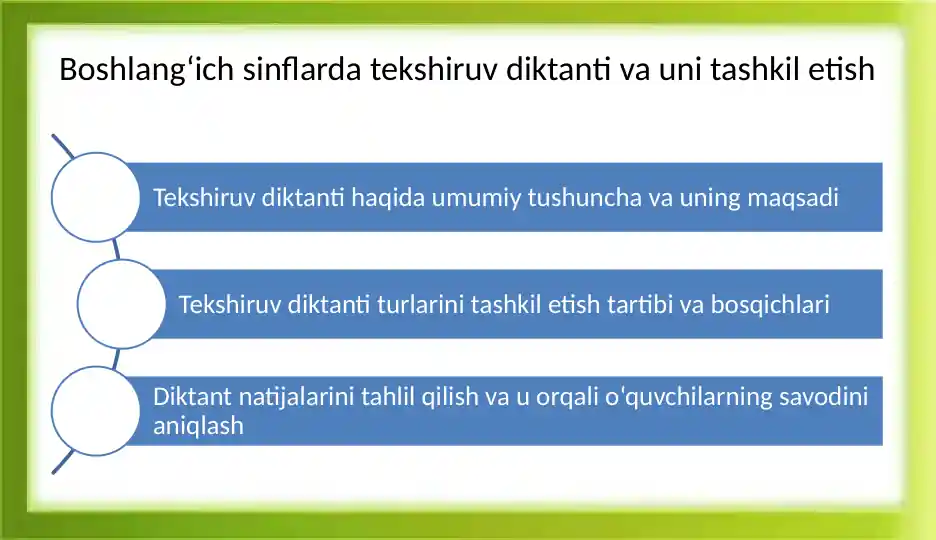 Boshlang‘ich sinflarda tekshiruv diktanti va uni tashkil etish

Tekshiruv diktanti haqida umumiy tushuncha va uning maqsadi

Tekshiruv diktanti turlarini tashkil etish tartibi va bosqichlari

Diktant natijalarini tahlil qilish va u orqali o‘quvchilarning savodini aniqlash